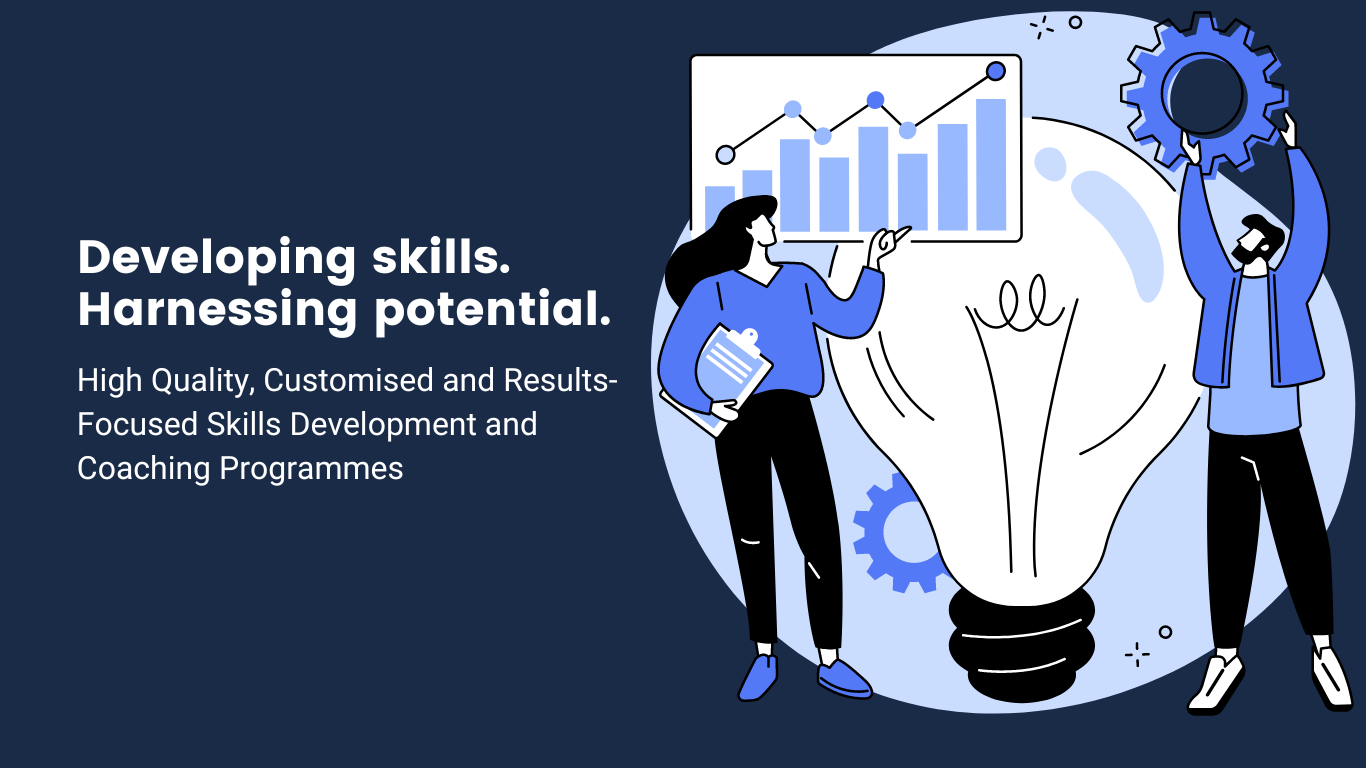 Developing skills.
Harnessing potential.

High Quality, Customised and Results-Focused Skills Development and Coaching Programmes